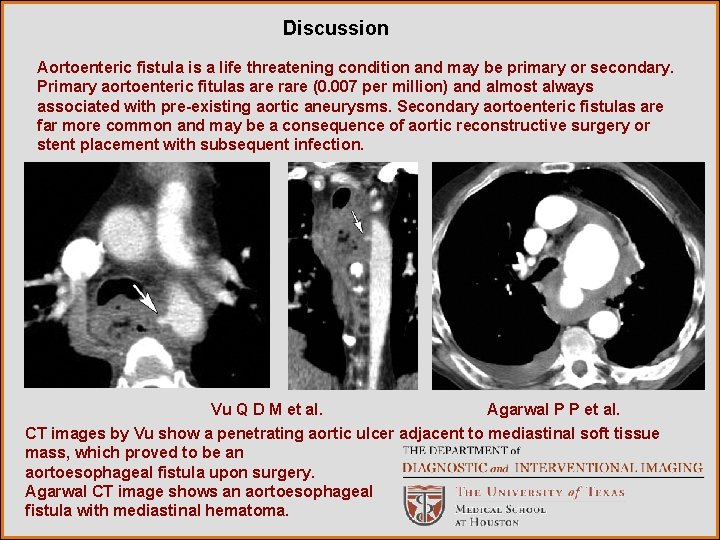 Discussion

Aortoenteric fistula is a life threatening condition and may be primary or secondary. Primary aortoenteric fitulas are rare (0.007 per million) and almost always associated with pre-existing aortic aneurysms. Secondary aortoenteric fistulas are far more common and may be a consequence of aortic reconstructive surgery or stent placement with subsequent infection.

Vu Q D M et al.

Agarwal P P et al.

CT images by Vu show a penetrating aortic ulcer adjacent to mediastinal soft tissue mass, which proved to be an aortoesophageal fistula upon surgery.
Agarwal CT image shows an aortoesophageal fistula with mediastinal hematoma.

THE DEPARTMENT of
DIAGNOSTIC and INTERVENTIONAL IMAGING

THE UNIVERSITY of TEXAS
MEDICAL SCHOOL
AT HOUSTON